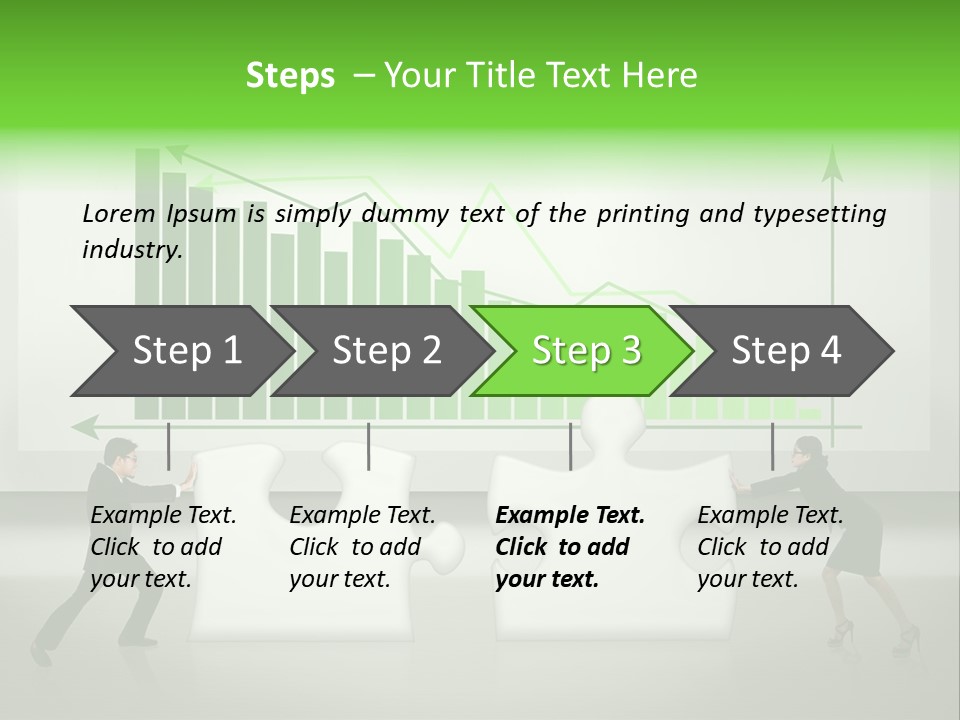 Steps – Your Title Text Here

Lorem Ipsum is simply dummy text of the printing and typesetting industry.

Step 1

Step 2

Step 3

Step 4

Example Text. Click to add your text.

Example Text. Click to add your text.

Example Text. Click to add your text.

Example Text. Click to add your text.